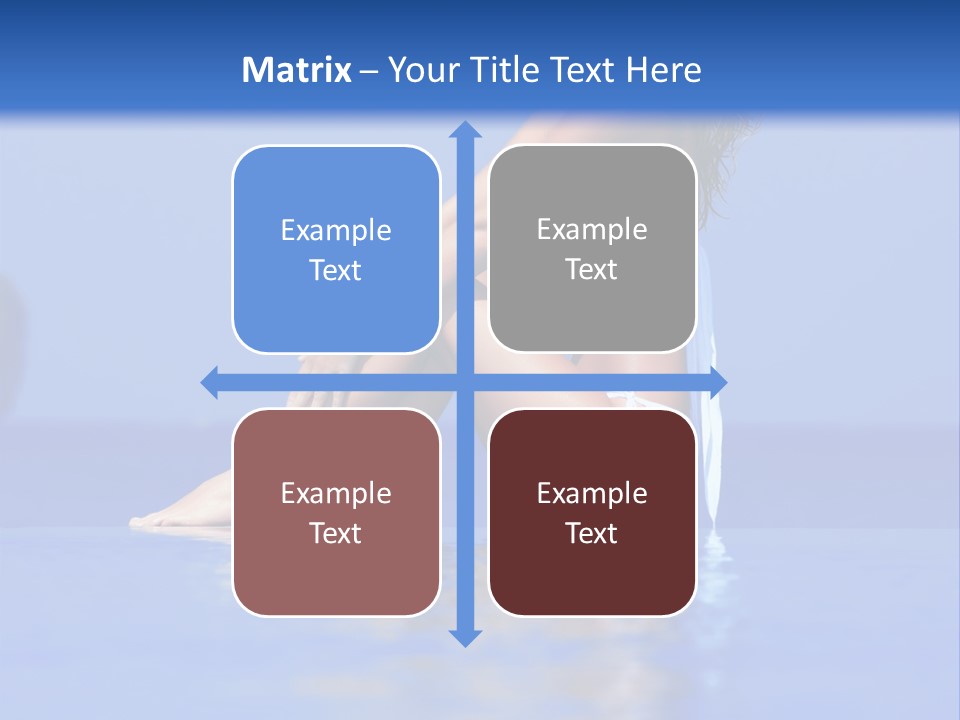 Matrix – Your Title Text Here

Example Text

Example Text

Example Text

Example Text